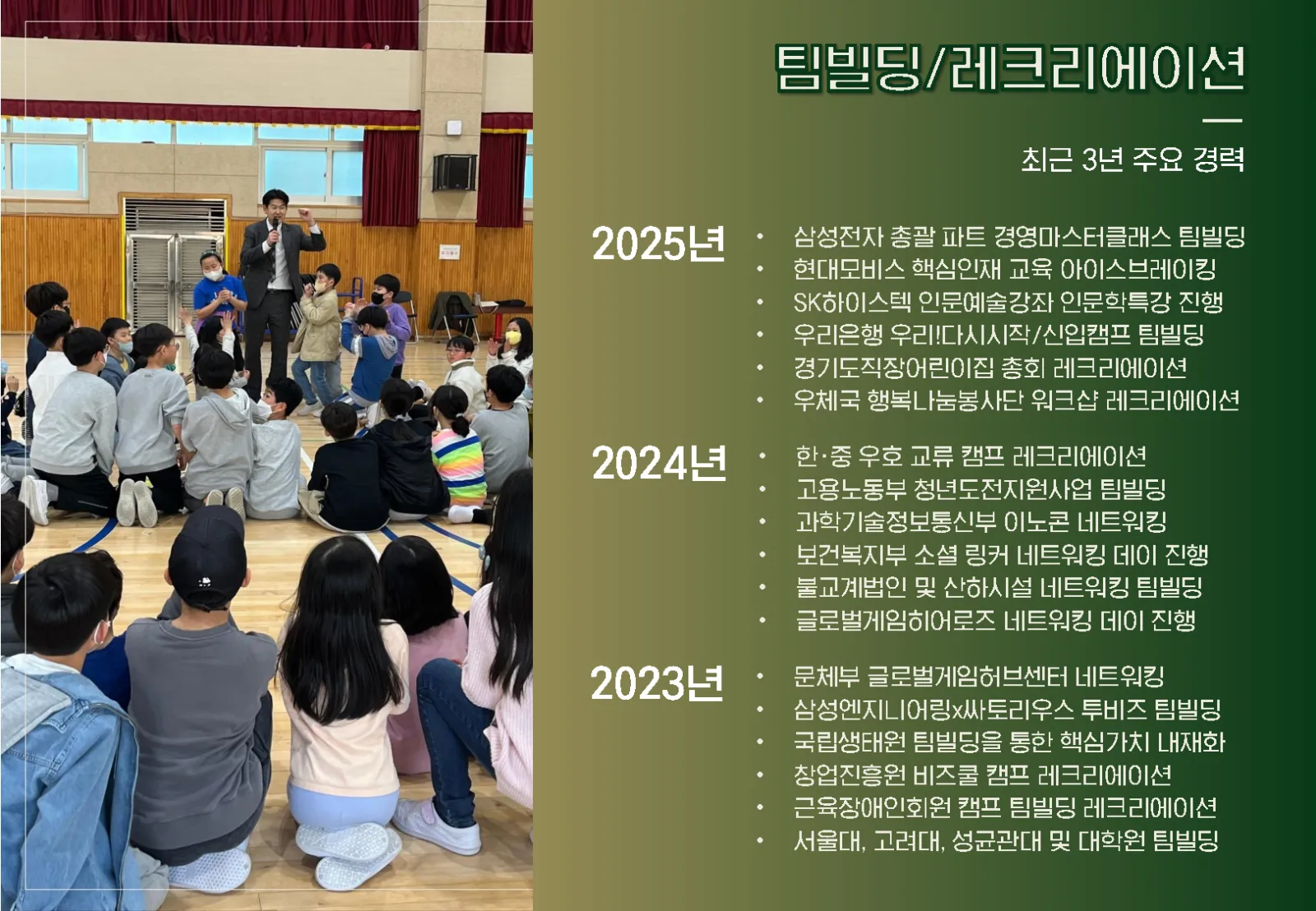 팀빌딩/레크리에이션

최근 3년 주요 경력

2025년
• 삼성전자 총괄 파트 경영마스터클래스 팀빌딩
• 현대모비스 핵심인재 교육 아이스브레이킹
• SK하이스텍 인문예술강좌 인문학특강 진행
• 우리은행 우리!다시시작/신입캠프 팀빌딩
• 경기도직장어린이집 총회 레크리에이션
• 우체국 행복나눔봉사단 워크샵 레크리에이션

2024년
• 한·중 우호 교류 캠프 레크리에이션
• 고용노동부 청년도전지원사업 팀빌딩
• 과학기술정보통신부 이노콘 네트워킹
• 보건복지부 소셜 링커 네트워킹 데이 진행
• 불교계법인 및 산하시설 네트워킹 팀빌딩
• 글로벌게임히어로즈 네트워킹 데이 진행

2023년
• 문체부 글로벌게임허브센터 네트워킹
• 삼성엔지니어링x싸토리우스 투비즈 팀빌딩
• 국립생태원 팀빌딩을 통한 핵심가치 내재화
• 창업진흥원 비즈쿨 캠프 레크리에이션
• 근육장애인회원 캠프 팀빌딩 레크리에이션
• 서울대, 고려대, 성균관대 및 대학원 팀빌딩